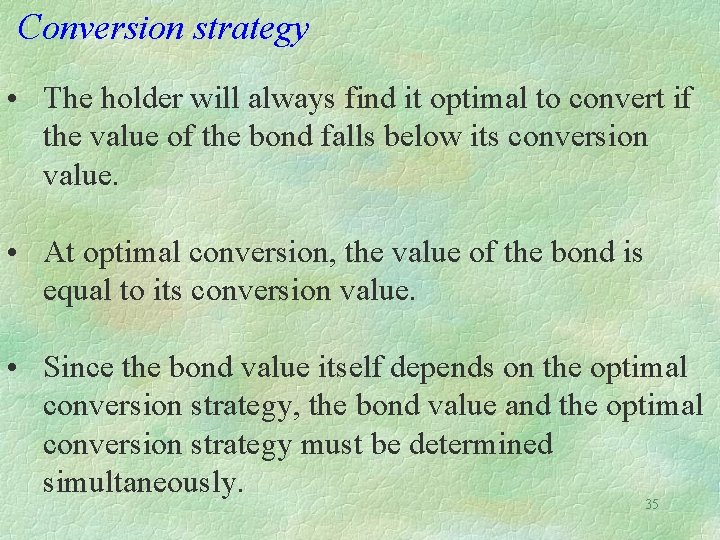 Conversion strategy

• The holder will always find it optimal to convert if the value of the bond falls below its conversion value.

• At optimal conversion, the value of the bond is equal to its conversion value.

• Since the bond value itself depends on the optimal conversion strategy, the bond value and the optimal conversion strategy must be determined simultaneously.

35